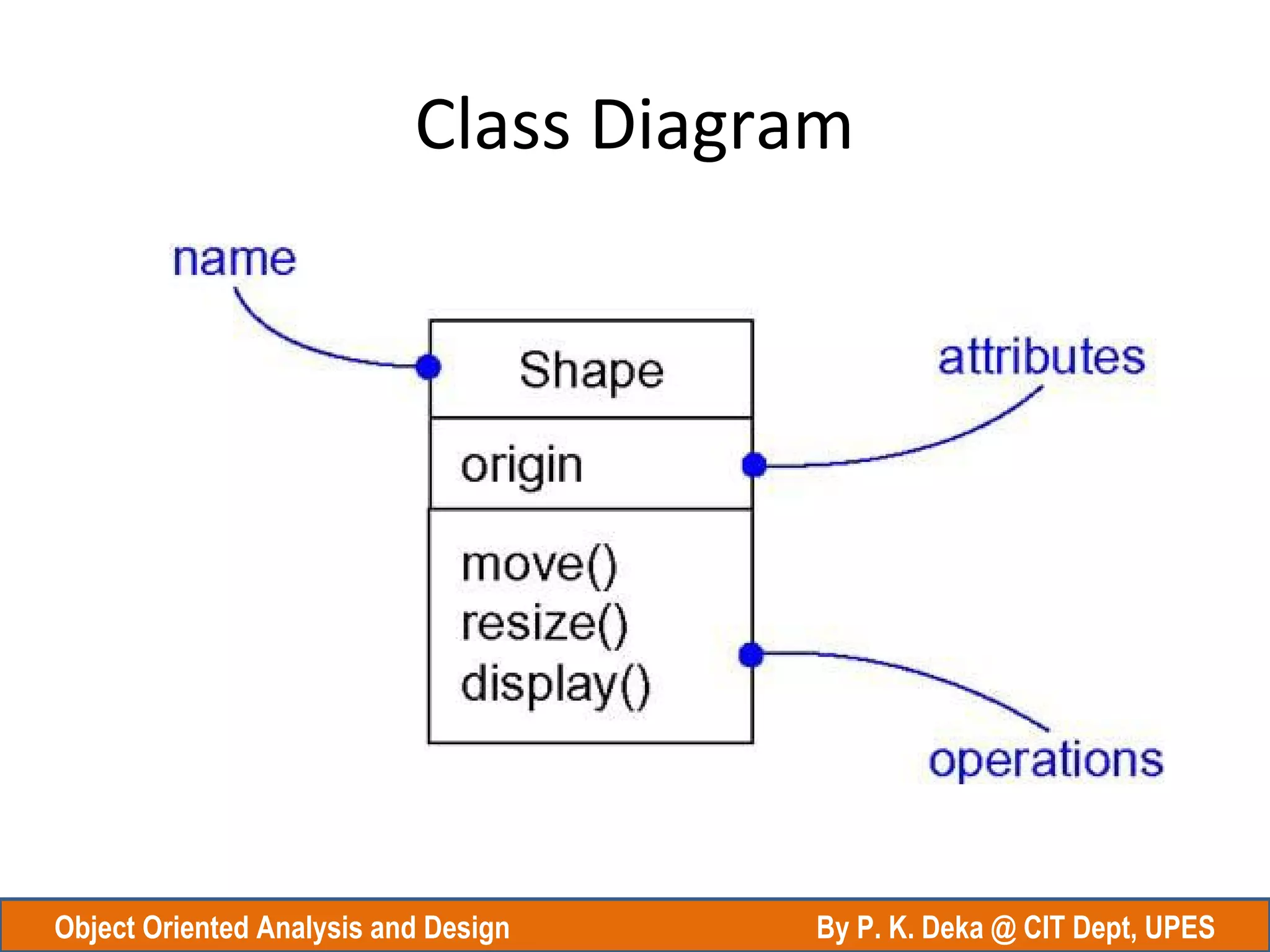 Class Diagram

name

Shape

attributes

origin

move()
resize()
display()

operations

Object Oriented Analysis and Design

By P. K. Deka @ CIT Dept, UPES